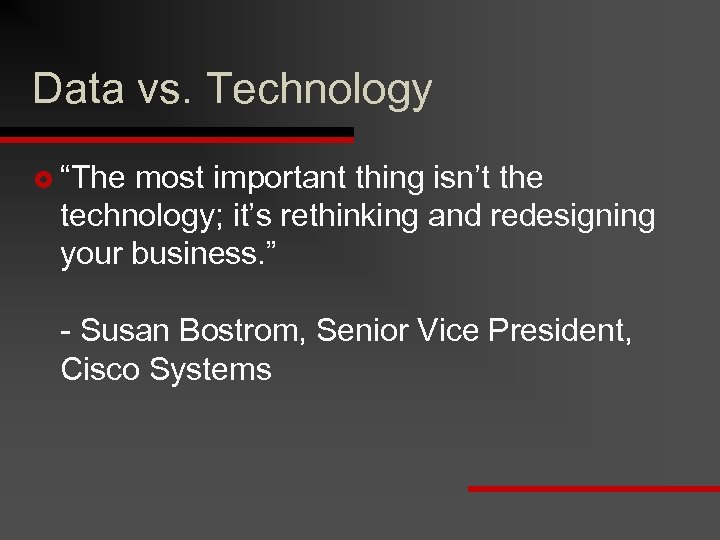 Data vs. Technology

“The most important thing isn’t the technology; it’s rethinking and redesigning your business.”

- Susan Bostrom, Senior Vice President, Cisco Systems